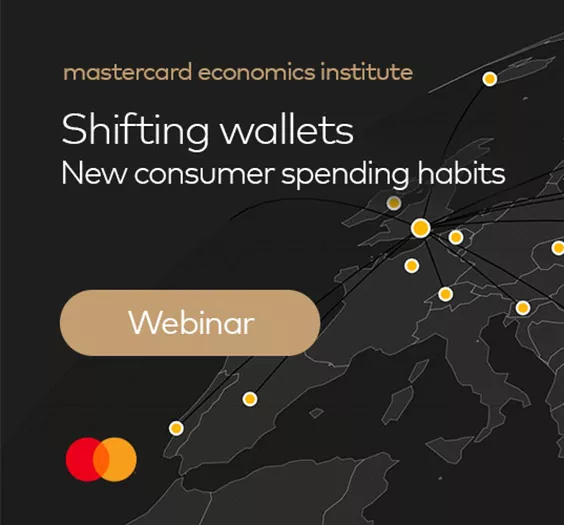 mastercard economics institute

Shifting wallets
New consumer spending habits

Webinar